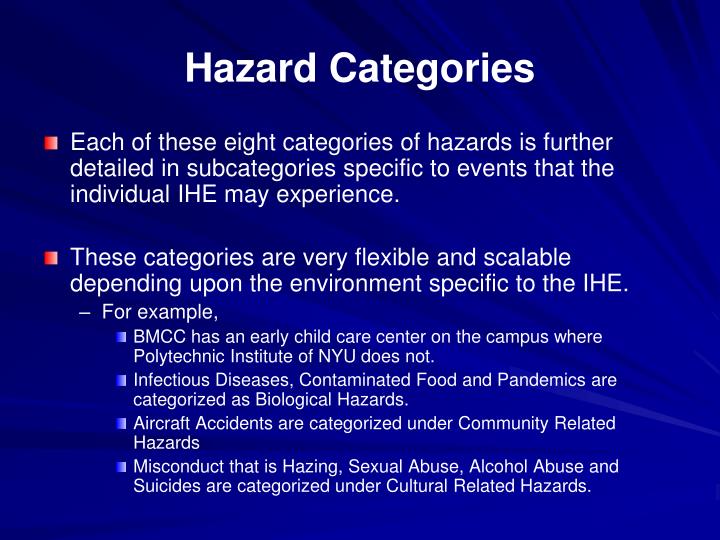 Hazard Categories

Each of these eight categories of hazards is further detailed in subcategories specific to events that the individual IHE may experience.

These categories are very flexible and scalable depending upon the environment specific to the IHE.

– For example,

BMCC has an early child care center on the campus where Polytechnic Institute of NYU does not.

Infectious Diseases, Contaminated Food and Pandemics are categorized as Biological Hazards.

Aircraft Accidents are categorized under Community Related Hazards

Misconduct that is Hazing, Sexual Abuse, Alcohol Abuse and Suicides are categorized under Cultural Related Hazards.